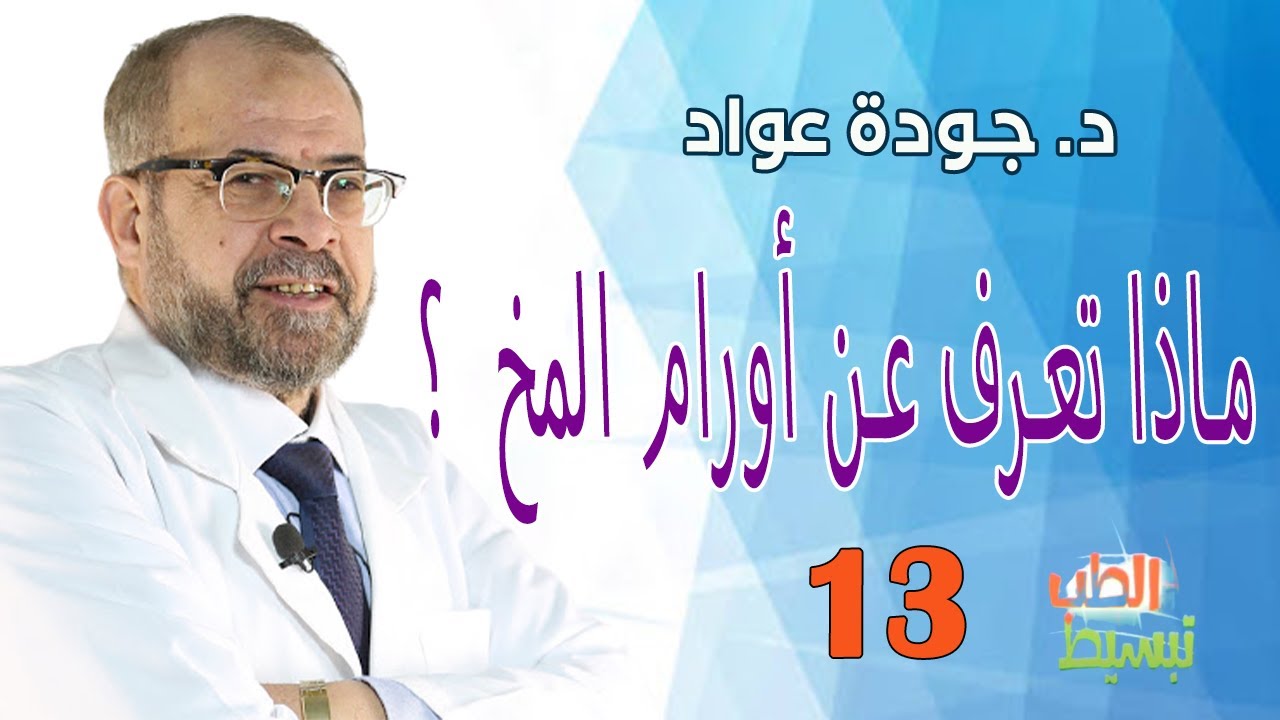 د. جودة عواد

ماذا تعرف عن أورام المخ ؟

13

الطب تبسيط